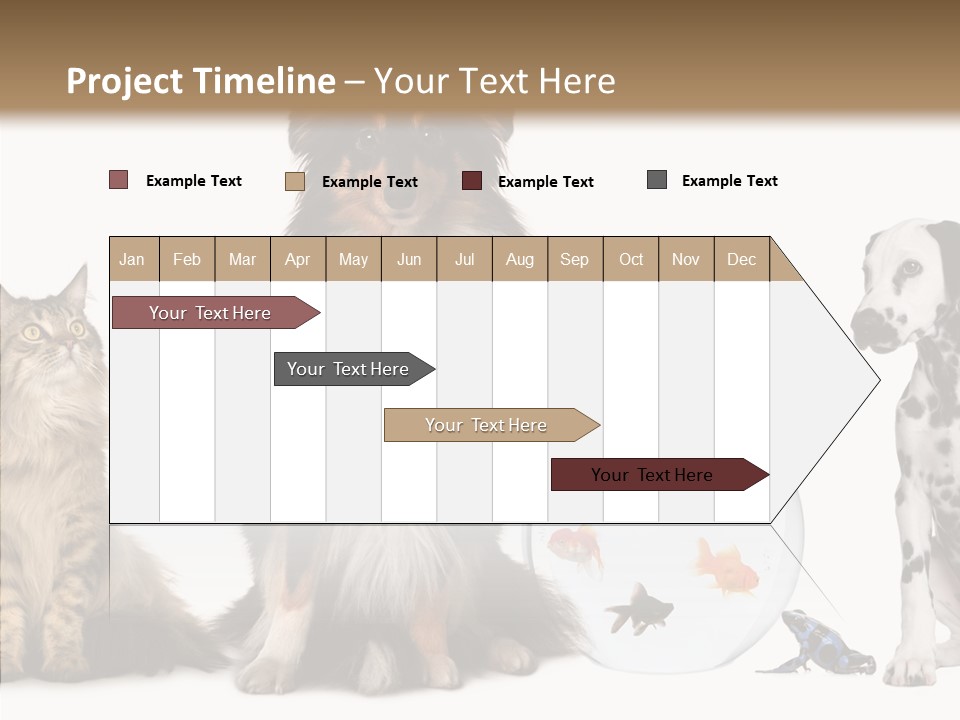 Project Timeline – Your Text Here

Example Text Example Text Example Text Example Text

| Jan | Feb | Mar | Apr | May | Jun | Jul | Aug | Sep | Oct | Nov | Dec |
|---|---|---|---|---|---|---|---|---|---|---|---|

Your Text Here

Your Text Here

Your Text Here

Your Text Here